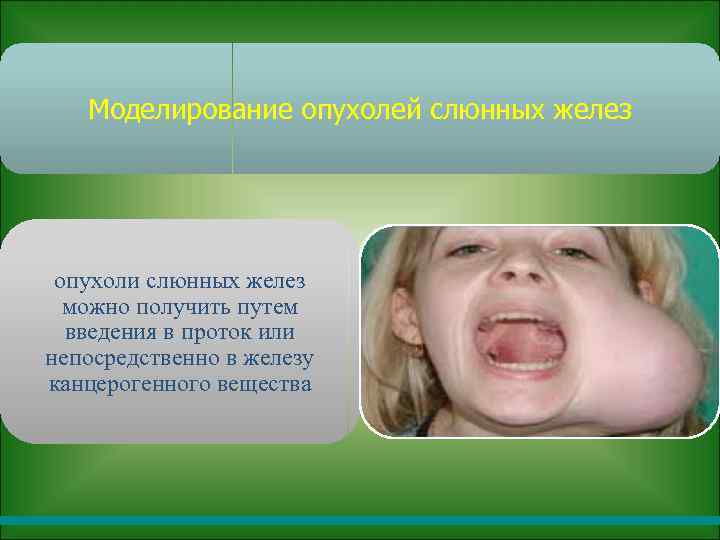 Моделирование опухолей слюнных желез

опухоли слюнных желез можно получить путем введения в проток или непосредственно в железу канцерогенного вещества